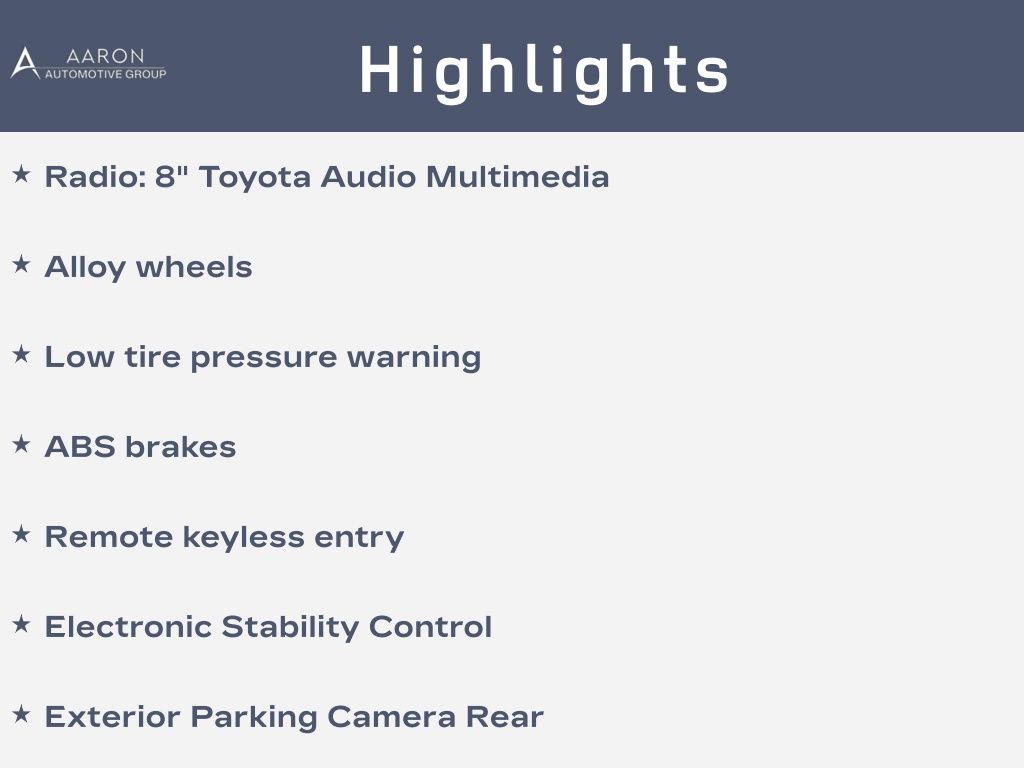 AARON
AUTOMOTIVE GROUP

Highlights

★ Radio: 8" Toyota Audio Multimedia

★ Alloy wheels

★ Low tire pressure warning

★ ABS brakes

★ Remote keyless entry

★ Electronic Stability Control

★ Exterior Parking Camera Rear